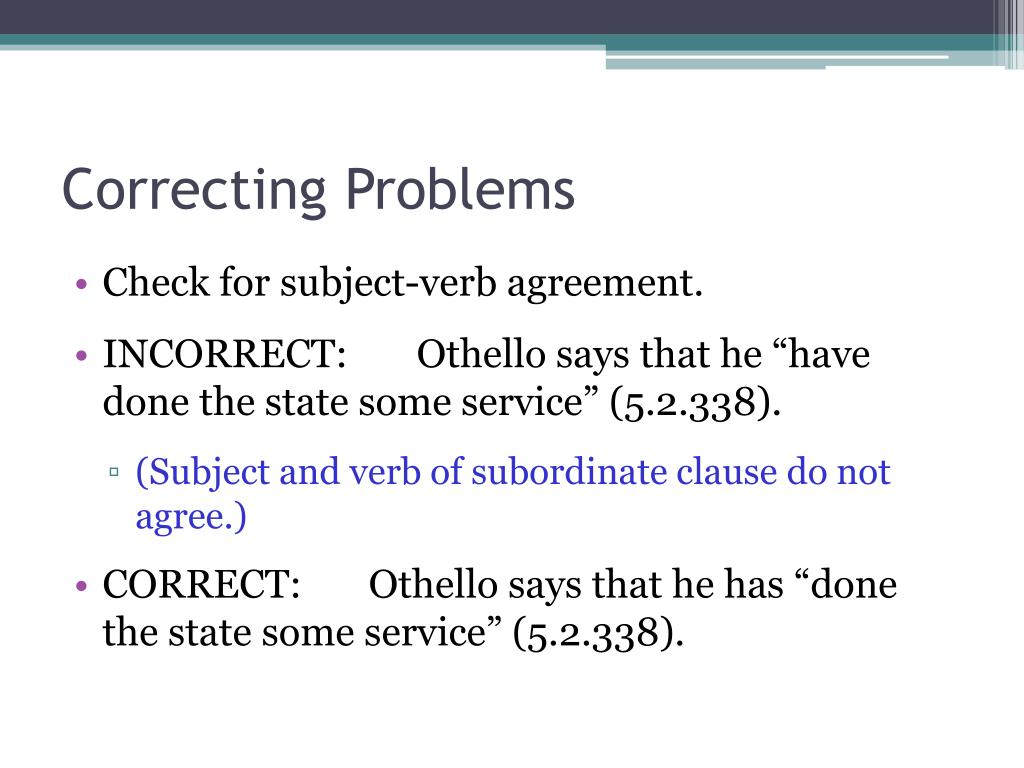 Correcting Problems

• Check for subject-verb agreement.

• INCORRECT: Othello says that he “have done the state some service” (5.2.338).

▫ (Subject and verb of subordinate clause do not agree.)

• CORRECT: Othello says that he has “done the state some service” (5.2.338).